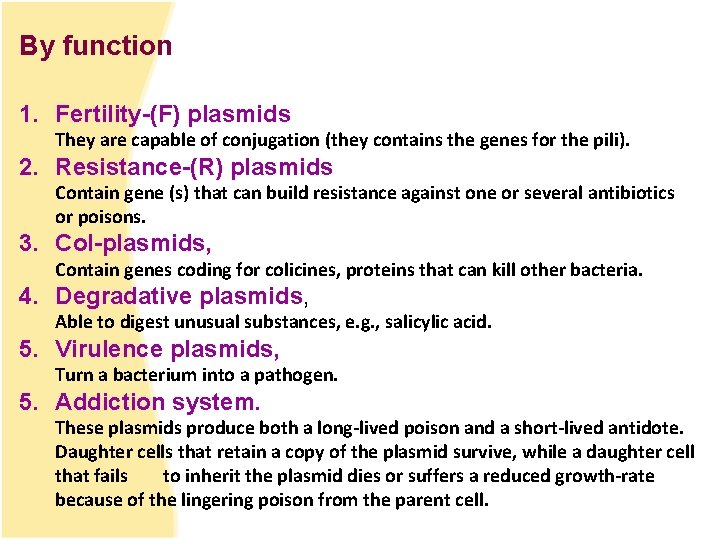 By function

1. Fertility-(F) plasmids
They are capable of conjugation (they contains the genes for the pili).

2. Resistance-(R) plasmids
Contain gene (s) that can build resistance against one or several antibiotics or poisons.

3. Col-plasmids,
Contain genes coding for colicines, proteins that can kill other bacteria.

4. Degradative plasmids,
Able to digest unusual substances, e.g., salicylic acid.

5. Virulence plasmids,
Turn a bacterium into a pathogen.

5. Addiction system.
These plasmids produce both a long-lived poison and a short-lived antidote. Daughter cells that retain a copy of the plasmid survive, while a daughter cell that fails to inherit the plasmid dies or suffers a reduced growth-rate because of the lingering poison from the parent cell.